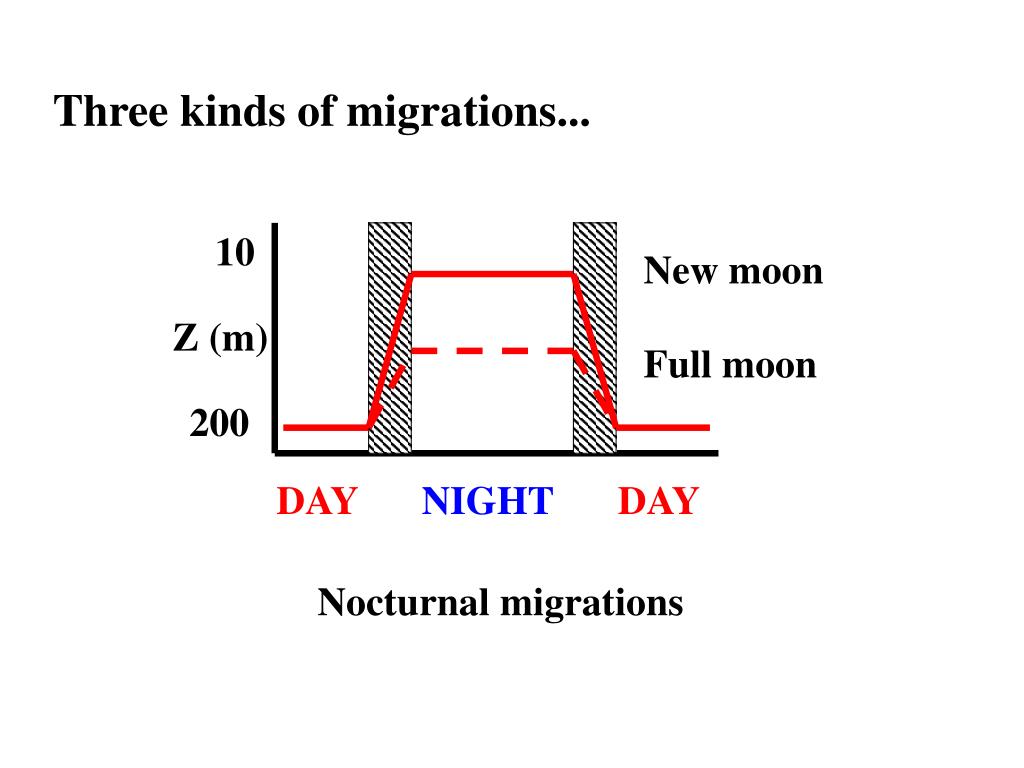 Three kinds of migrations...

10

Z (m)

200

New moon

Full moon

DAY NIGHT DAY

Nocturnal migrations